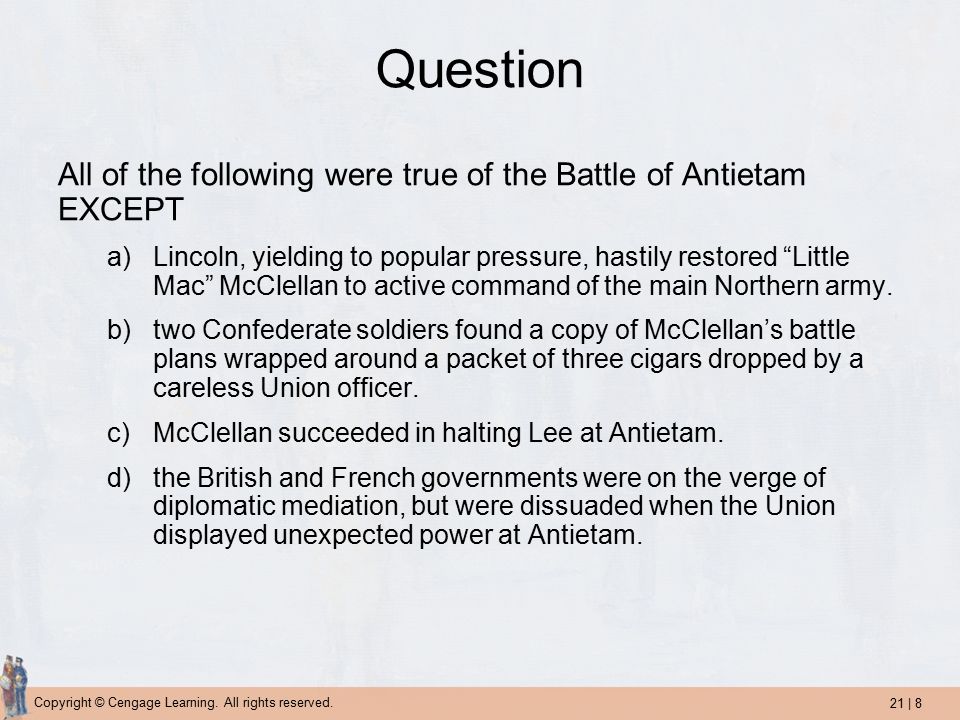 Question

All of the following were true of the Battle of Antietam EXCEPT

a) Lincoln, yielding to popular pressure, hastily restored “Little Mac” McClellan to active command of the main Northern army.

b) two Confederate soldiers found a copy of McClellan’s battle plans wrapped around a packet of three cigars dropped by a careless Union officer.

c) McClellan succeeded in halting Lee at Antietam.

d) the British and French governments were on the verge of diplomatic mediation, but were dissuaded when the Union displayed unexpected power at Antietam.

Copyright © Cengage Learning. All rights reserved.

21 | 8